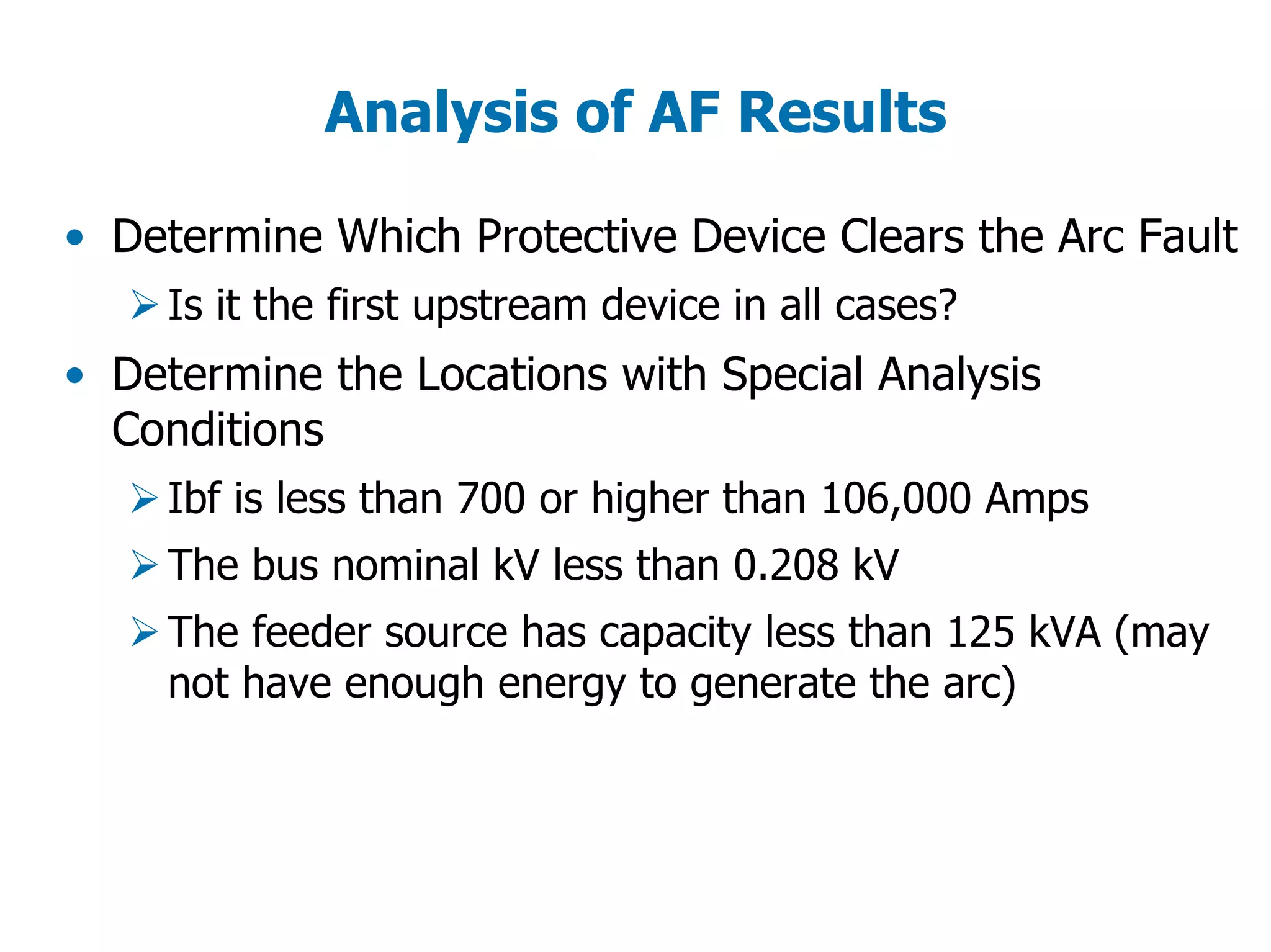 Analysis of AF Results

• Determine Which Protective Device Clears the Arc Fault
➢ Is it the first upstream device in all cases?

• Determine the Locations with Special Analysis Conditions
➢ Ibf is less than 700 or higher than 106,000 Amps
➢ The bus nominal kV less than 0.208 kV
➢ The feeder source has capacity less than 125 kVA (may not have enough energy to generate the arc)